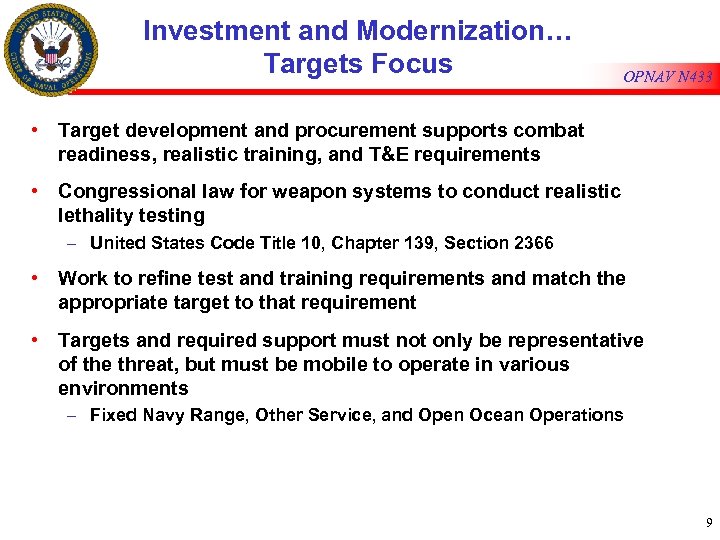 UNITED STATES NAVY CHIEF OF NAVAL OPERATIONS

Investment and Modernization…
Targets Focus

OPNAV N433

• Target development and procurement supports combat readiness, realistic training, and T&E requirements

• Congressional law for weapon systems to conduct realistic lethality testing
– United States Code Title 10, Chapter 139, Section 2366

• Work to refine test and training requirements and match the appropriate target to that requirement

• Targets and required support must not only be representative of the threat, but must be mobile to operate in various environments
– Fixed Navy Range, Other Service, and Open Ocean Operations

9